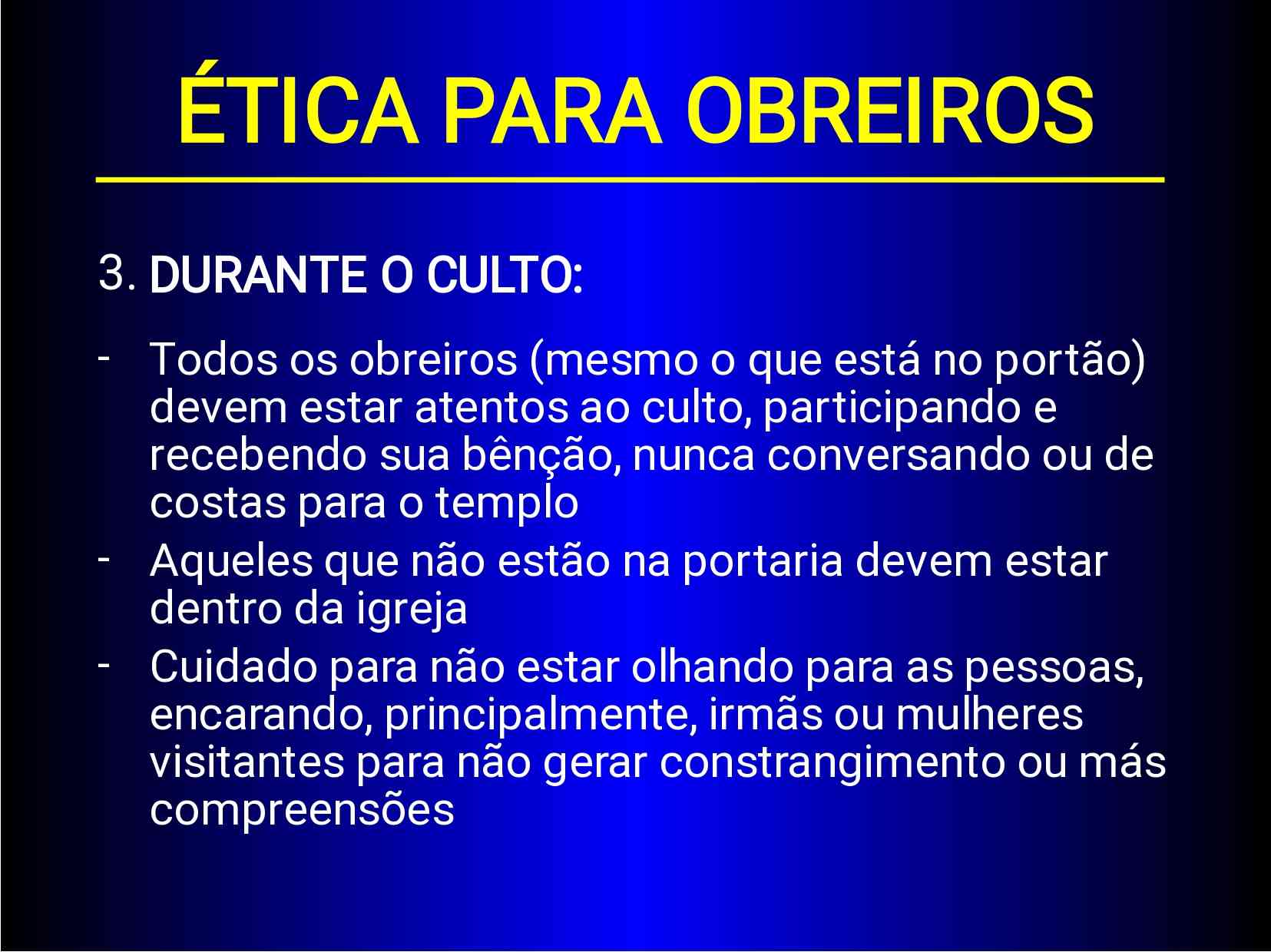 ÉTICA PARA OBREIROS

3. DURANTE O CULTO:

- Todos os obreiros (mesmo o que está no portão) devem estar atentos ao culto, participando e recebendo sua bênção, nunca conversando ou de costas para o templo
- Aqueles que não estão na portaria devem estar dentro da igreja
- Cuidado para não estar olhando para as pessoas, encarando, principalmente, irmãs ou mulheres visitantes para não gerar constrangimento ou más compreensões